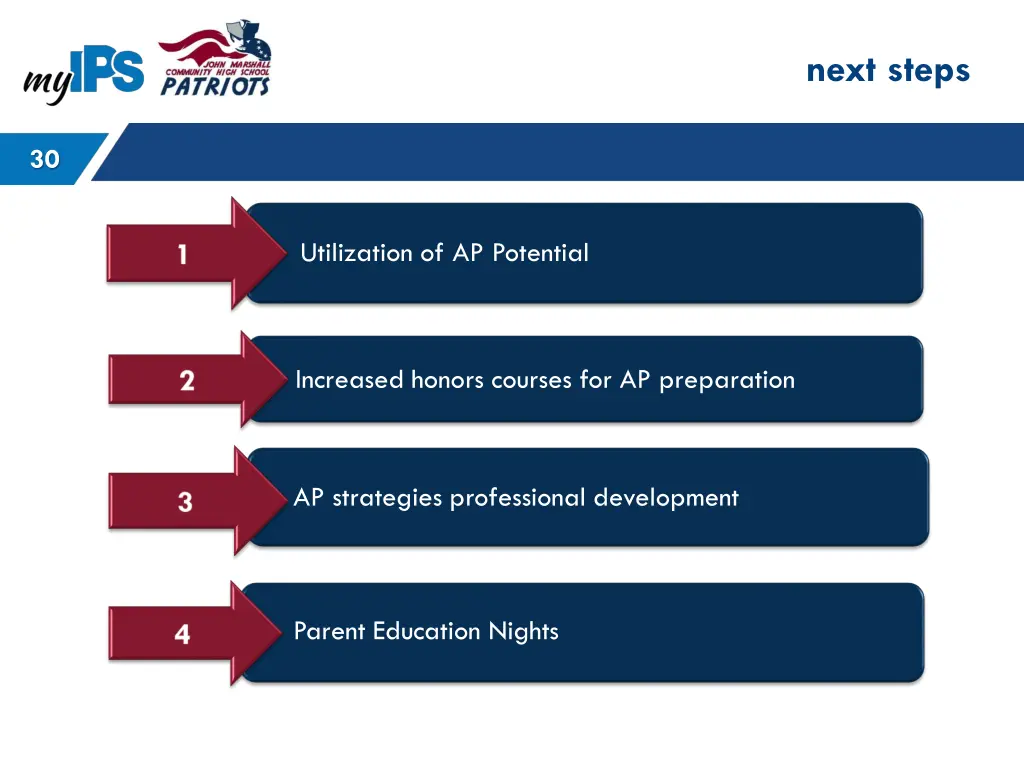 myIPS

JOHN MARSHALL COMMUNITY HIGH SCHOOL PATRIOTS

next steps

30

1 Utilization of AP Potential

2 Increased honors courses for AP preparation

3 AP strategies professional development

4 Parent Education Nights